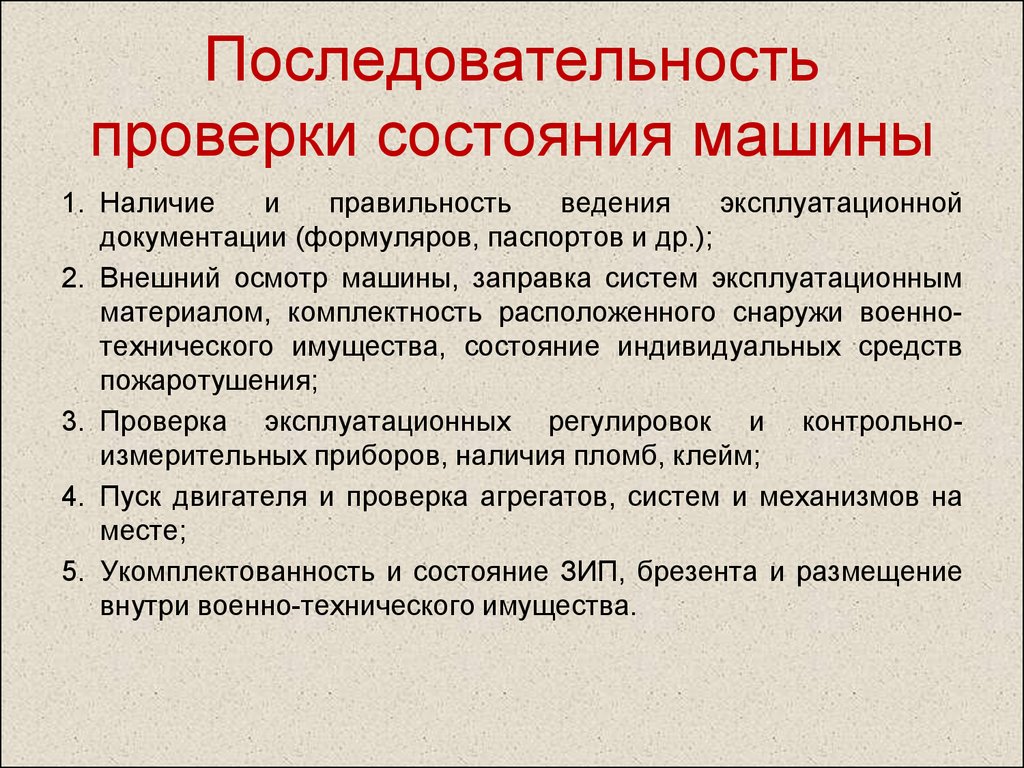 Последовательность проверки состояния машины

1. Наличие и правильность ведения эксплуатационной документации (формуляров, паспортов и др.);

2. Внешний осмотр машины, заправка систем эксплуатационным материалом, комплектность расположенного снаружи военно-технического имущества, состояние индивидуальных средств пожаротушения;

3. Проверка эксплуатационных регулировок и контрольно-измерительных приборов, наличия пломб, клейм;

4. Пуск двигателя и проверка агрегатов, систем и механизмов на месте;

5. Укомплектованность и состояние ЗИП, брезента и размещение внутри военно-технического имущества.